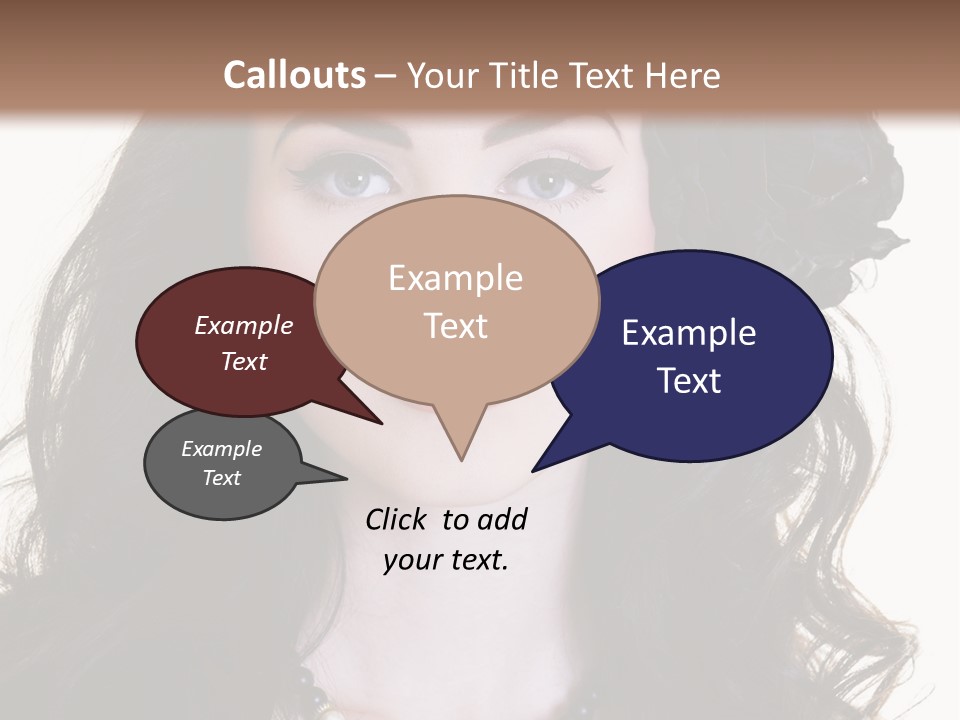 Callouts – Your Title Text Here

Example Text

Example Text

Example Text

Example Text

Click to add your text.